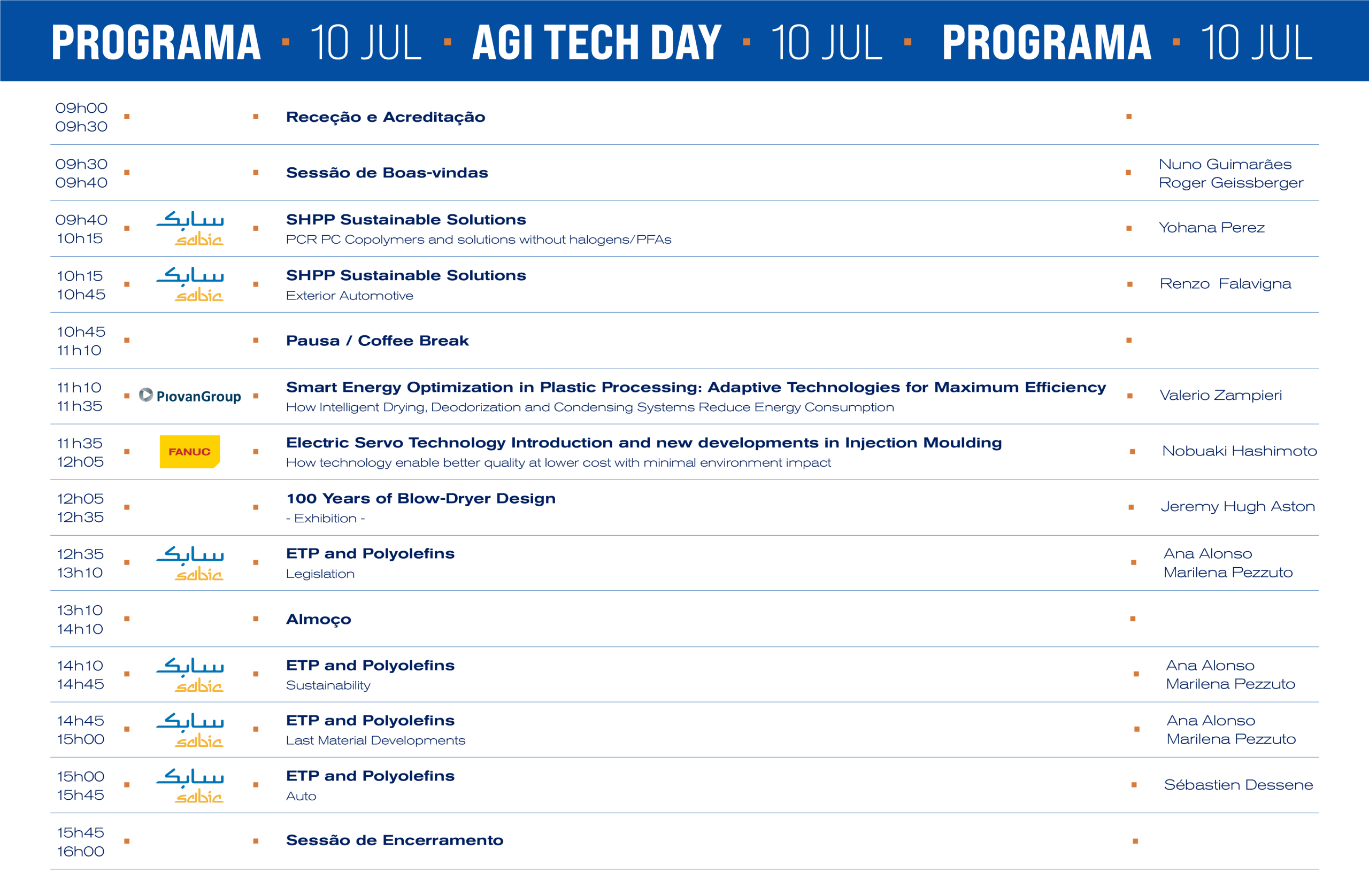 PROGRAMA · 10 JUL · AGI TECH DAY · 10 JUL · PROGRAMA · 10 JUL

| | | | |
|---|---|---|---|
| 09h00 09h30 | | Receção e Acreditação | |
| 09h30 09h40 | | Sessão de Boas-vindas | Nuno Guimarães Roger Geissberger |
| 09h40 10h15 | سابك sabic | SHPP Sustainable Solutions PCR PC Copolymers and solutions without halogens/PFAs | Yohana Perez |
| 10h15 10h45 | سابك sabic | SHPP Sustainable Solutions Exterior Automotive | Renzo Falavigna |
| 10h45 11h10 | | Pausa / Coffee Break | |
| 11h10 11h35 | PiovanGroup | Smart Energy Optimization in Plastic Processing: Adaptive Technologies for Maximum Efficiency How Intelligent Drying, Deodorization and Condensing Systems Reduce Energy Consumption | Valerio Zampieri |
| 11h35 12h05 | FANUC | Electric Servo Technology Introduction and new developments in Injection Moulding How technology enable better quality at lower cost with minimal environment impact | Nobuaki Hashimoto |
| 12h05 12h35 | | 100 Years of Blow-Dryer Design - Exhibition - | Jeremy Hugh Aston |
| 12h35 13h10 | سابك sabic | ETP and Polyolefins Legislation | Ana Alonso Marilena Pezzuto |
| 13h10 14h10 | | Almoço | |
| 14h10 14h45 | سابك sabic | ETP and Polyolefins Sustainability | Ana Alonso Marilena Pezzuto |
| 14h45 15h00 | سابك sabic | ETP and Polyolefins Last Material Developments | Ana Alonso Marilena Pezzuto |
| 15h00 15h45 | سابك sabic | ETP and Polyolefins Auto | Sébastien Dessene |
| 15h45 16h00 | | Sessão de Encerramento | |